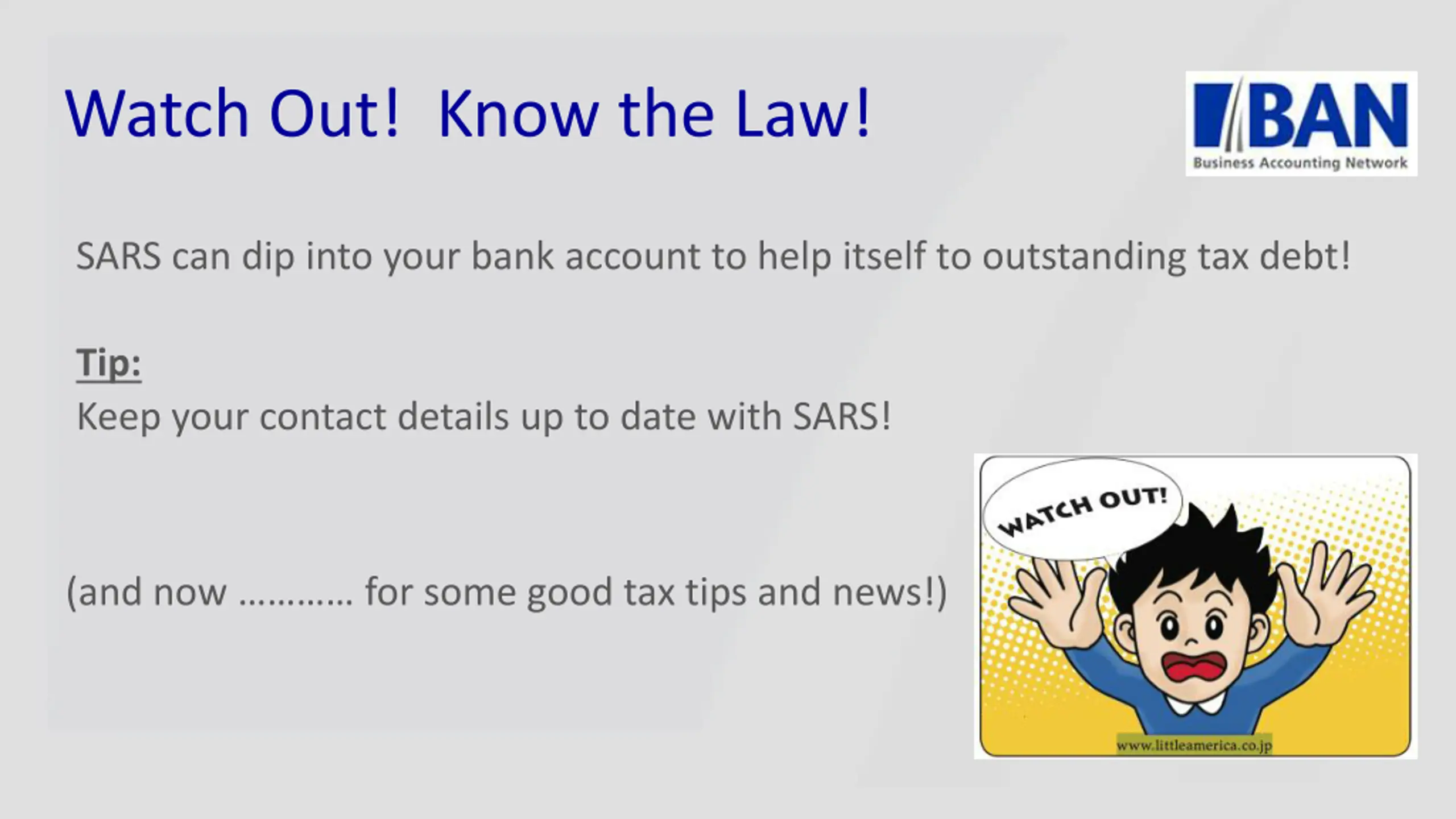 Watch Out! Know the Law!

BAN
Business Accounting Network

SARS can dip into your bank account to help itself to outstanding tax debt!

Tip:
Keep your contact details up to date with SARS!

(and now ………… for some good tax tips and news!)

WATCH OUT!

www.littleamerica.co.jp